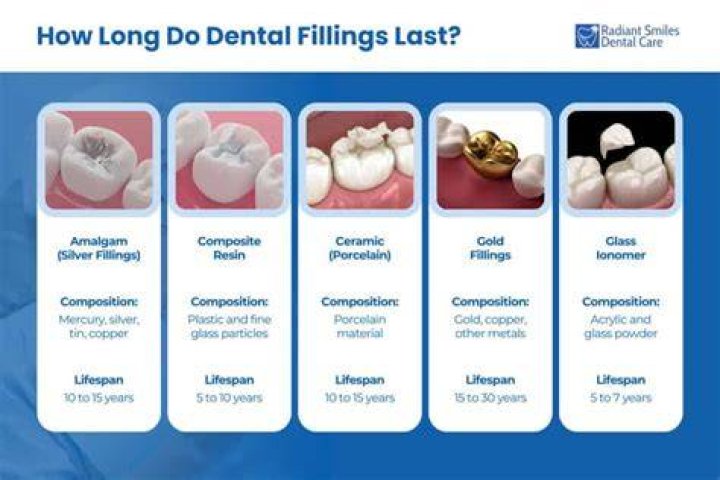 How Long Do Dental Fillings Last?

Radiant Smiles Dental Care

Amalgam (Silver Fillings)

Composition:
Mercury, silver, tin, copper

Lifespan
10 to 15 years

Composite Resin

Composition:
Plastic and fine glass particles

Lifespan
5 to 10 years

Ceramic (Porcelain)

Composition:
Porcelain material

Lifespan
10 to 15 years

Gold Fillings

Composition:
Gold, copper, other metals

Lifespan
15 to 30 years

Glass Ionomer

Composition:
Acrylic and glass powder

Lifespan
5 to 7 years